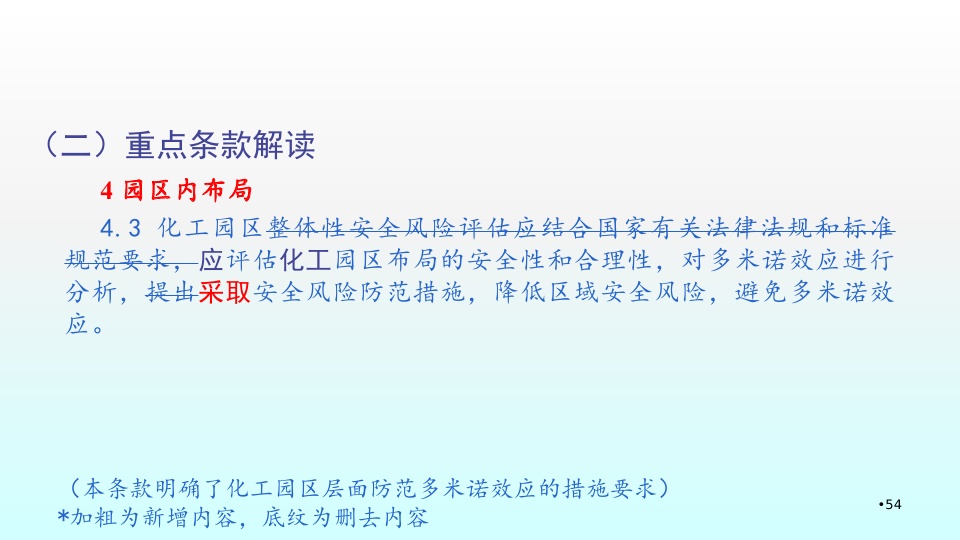 （二）重点条款解读

4 园区内布局

4.3 化工园区整体性安全风险评估应结合国家有关法律法规和标准规范要求，应评估化工园区布局的安全性和合理性，对多米诺效应进行分析，提出采取安全风险防范措施，降低区域安全风险，避免多米诺效应。

（本条款明确了化工园区层面防范多米诺效应的措施要求）

*加粗为新增内容，底纹为删去内容

•54